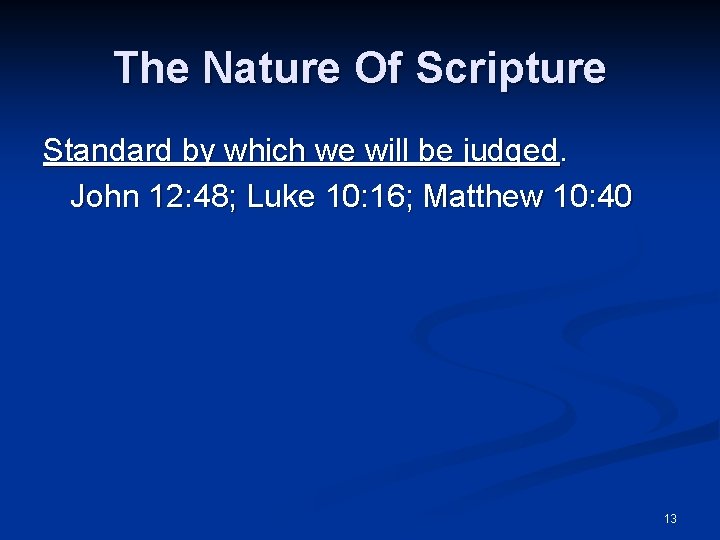 The Nature Of Scripture

Standard by which we will be judged.

John 12:48; Luke 10:16; Matthew 10:40

13